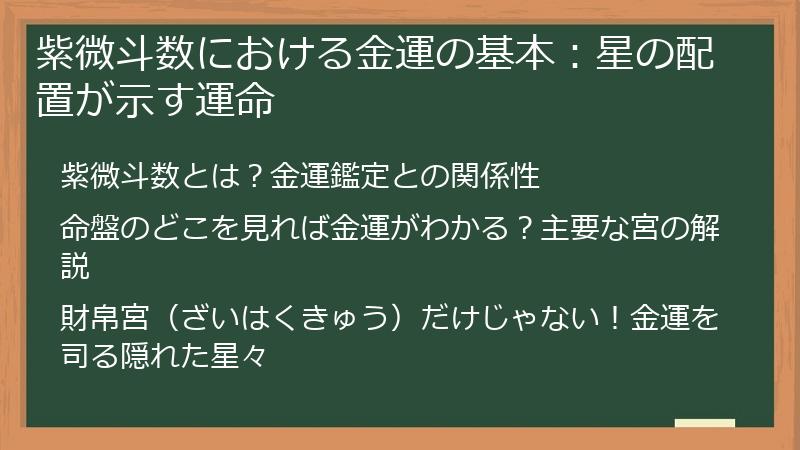 紫微斗数における金運の基本：星の配置が示す運命

紫微斗数とは？金運鑑定との関係性

命盤のどこを見れば金運がわかる？主要な宮の解説

財帛宮（ざいはくきゅう）だけじゃない！金運を司る隠れた星々